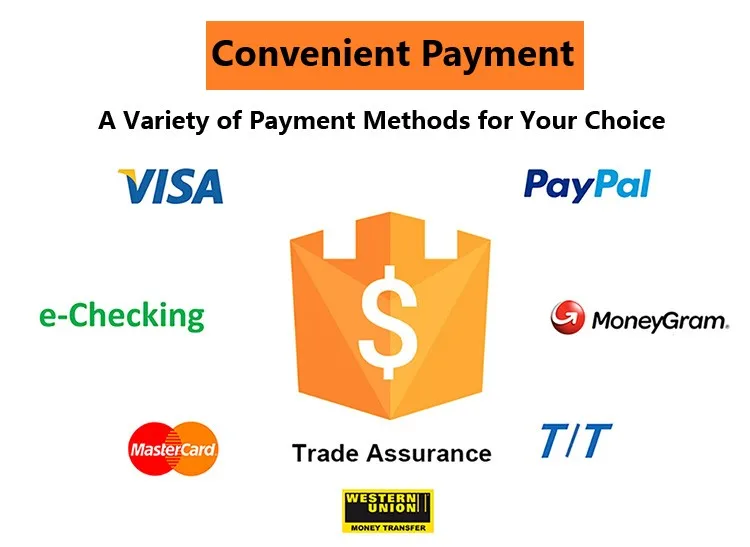 Convenient Payment

A Variety of Payment Methods for Your Choice

VISA

PayPal

e-Checking

$

MoneyGram.

MasterCard

Trade Assurance

T/T

WESTERN UNION

MONEY TRANSFER